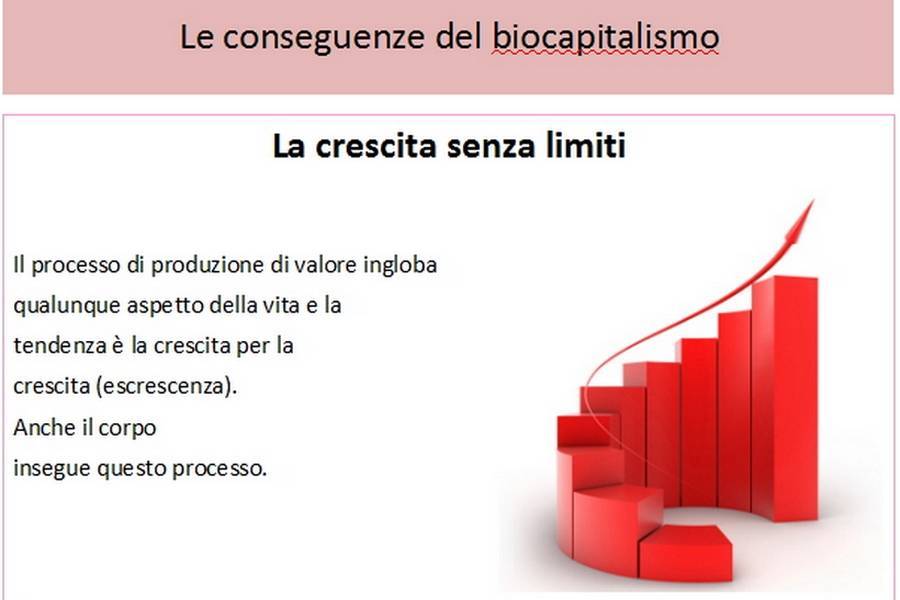 Le conseguenze del biocapitalismo

La crescita senza limiti

Il processo di produzione di valore ingloba qualunque aspetto della vita e la tendenza è la crescita per la crescita (escrescenza).
Anche il corpo
insegue questo processo.